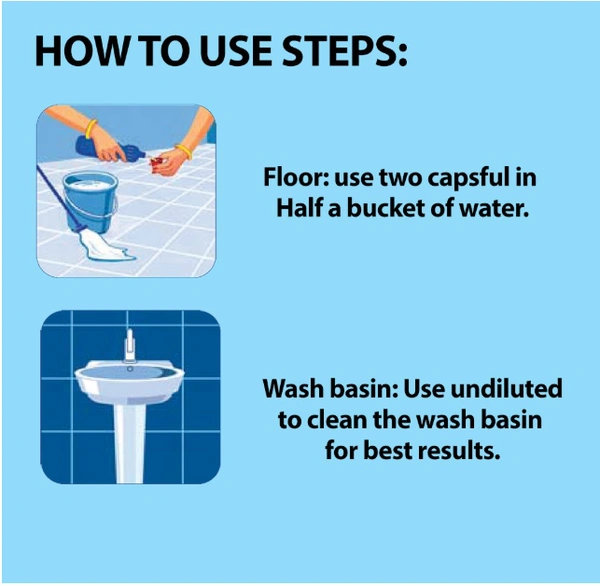 HOW TO USE STEPS:

Floor: use two capsful in Half a bucket of water.

Wash basin: Use undiluted to clean the wash basin for best results.